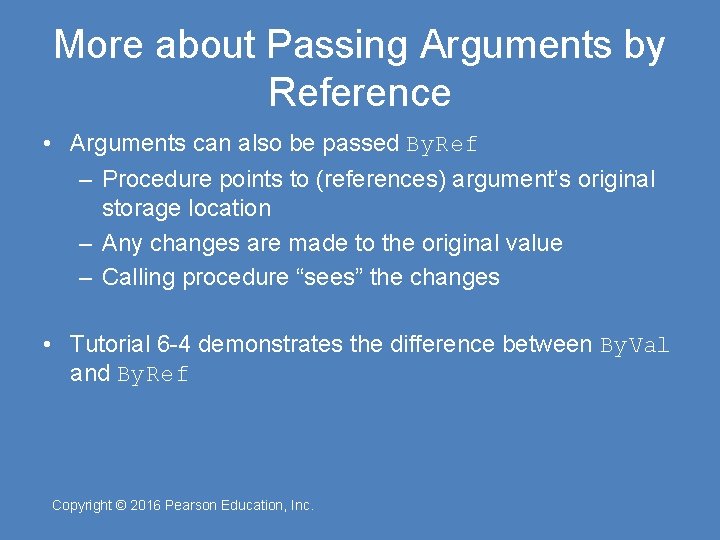 More about Passing Arguments by Reference

• Arguments can also be passed ByRef
– Procedure points to (references) argument’s original storage location
– Any changes are made to the original value
– Calling procedure “sees” the changes

• Tutorial 6-4 demonstrates the difference between ByVal and ByRef

Copyright © 2016 Pearson Education, Inc.